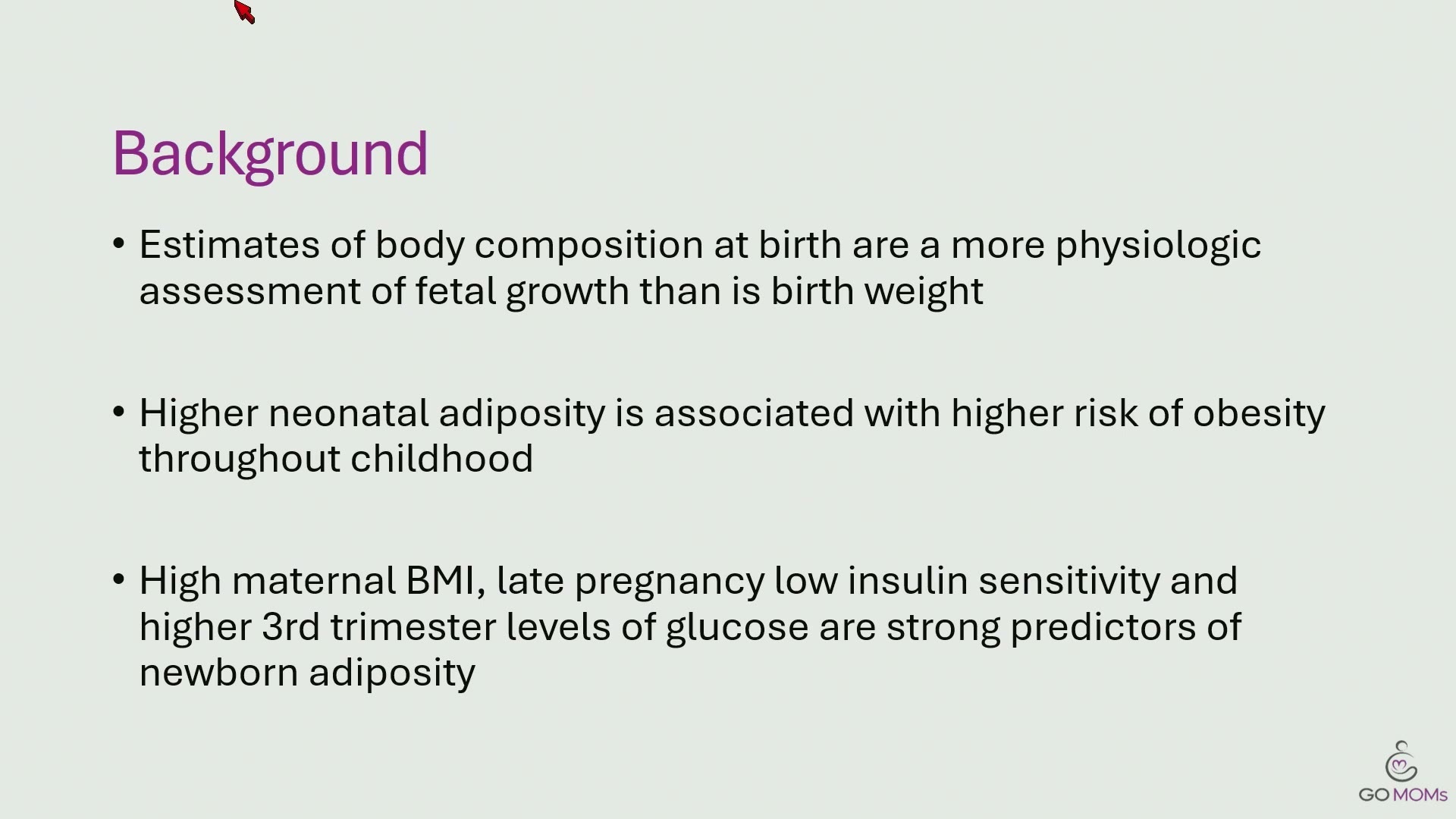 Background

• Estimates of body composition at birth are a more physiologic assessment of fetal growth than is birth weight

• Higher neonatal adiposity is associated with higher risk of obesity throughout childhood

• High maternal BMI, late pregnancy low insulin sensitivity and higher 3rd trimester levels of glucose are strong predictors of newborn adiposity

GO MOMs